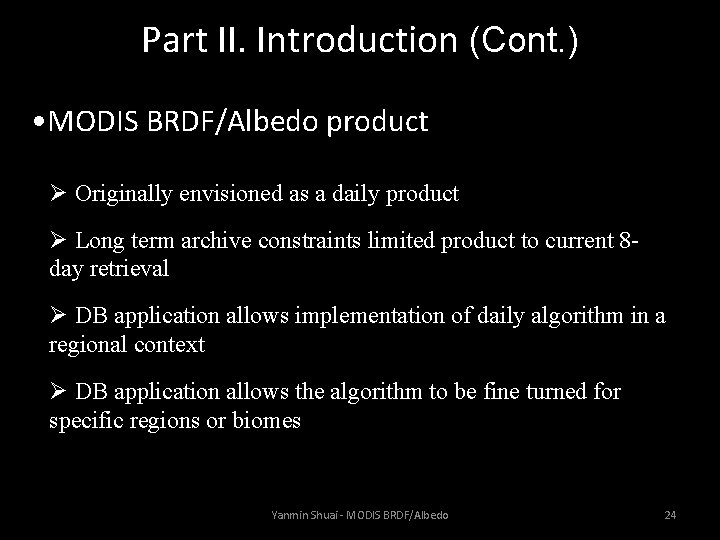 Part II. Introduction (Cont.)

•MODIS BRDF/Albedo product

➢ Originally envisioned as a daily product

➢ Long term archive constraints limited product to current 8-day retrieval

➢ DB application allows implementation of daily algorithm in a regional context

➢ DB application allows the algorithm to be fine turned for specific regions or biomes

Yanmin Shuai - MODIS BRDF/Albedo

24